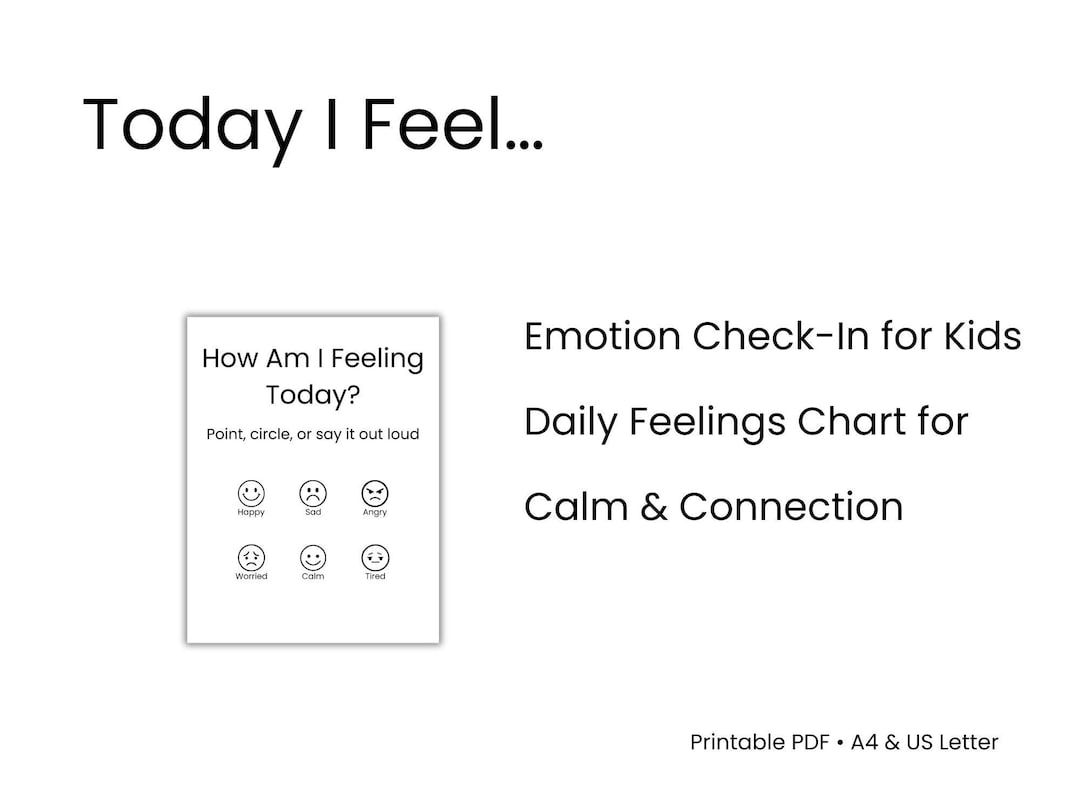 Today I Feel...

How Am I Feeling Today?

Point, circle, or say it out loud

Happy Sad Angry

Worried Calm Tired

Emotion Check-In for Kids

Daily Feelings Chart for

Calm & Connection

Printable PDF • A4 & US Letter